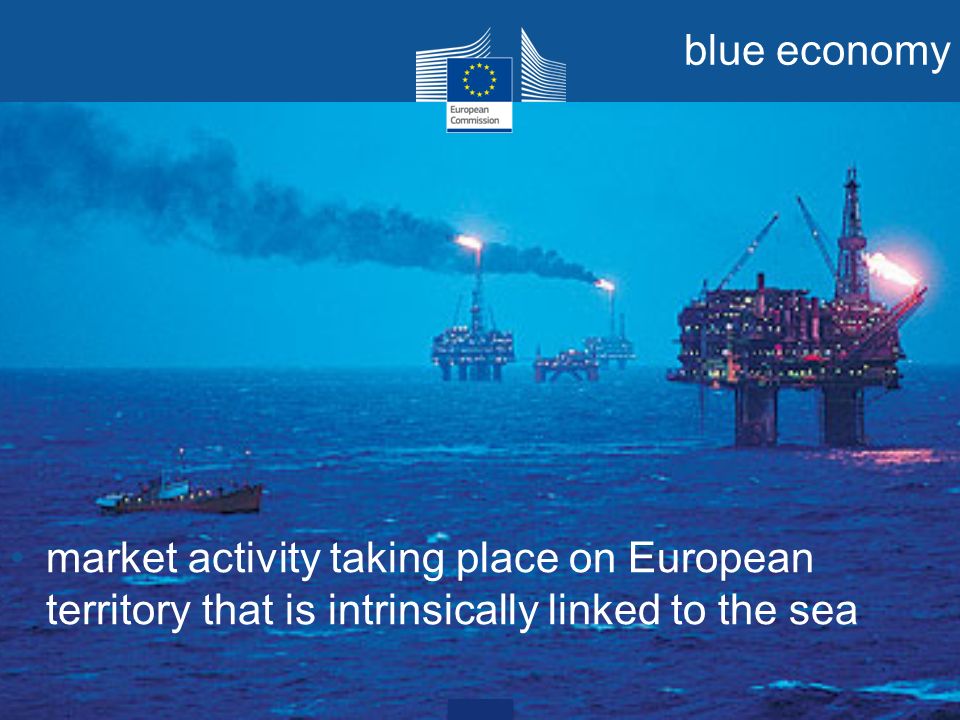 European Commission

blue economy

market activity taking place on European territory that is intrinsically linked to the sea